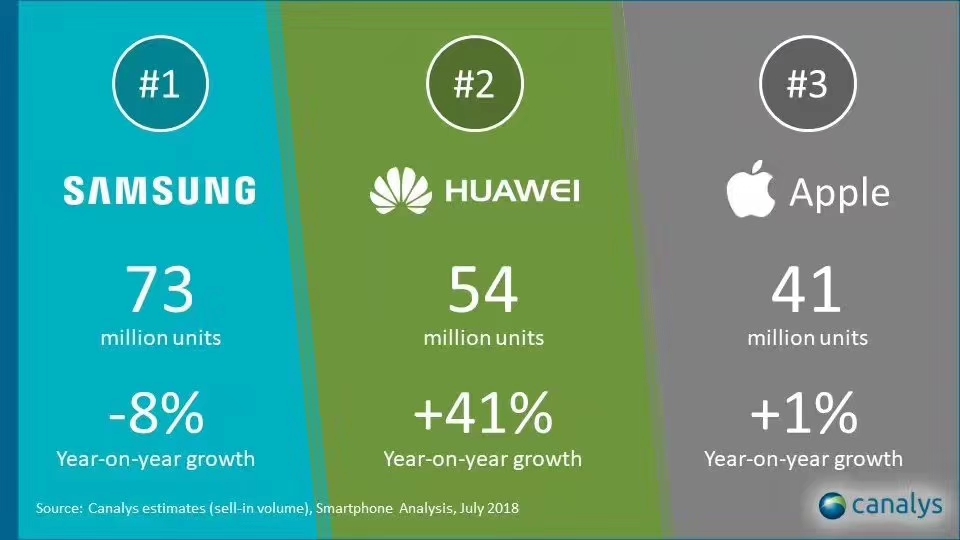 #1

SAMSUNG

73
million units

-8%
Year-on-year growth

#2

HUAWEI

54
million units

+41%
Year-on-year growth

#3

Apple

41
million units

+1%
Year-on-year growth

Source: Canalys estimates (sell-in volume), Smartphone Analysis, July 2018

canalys